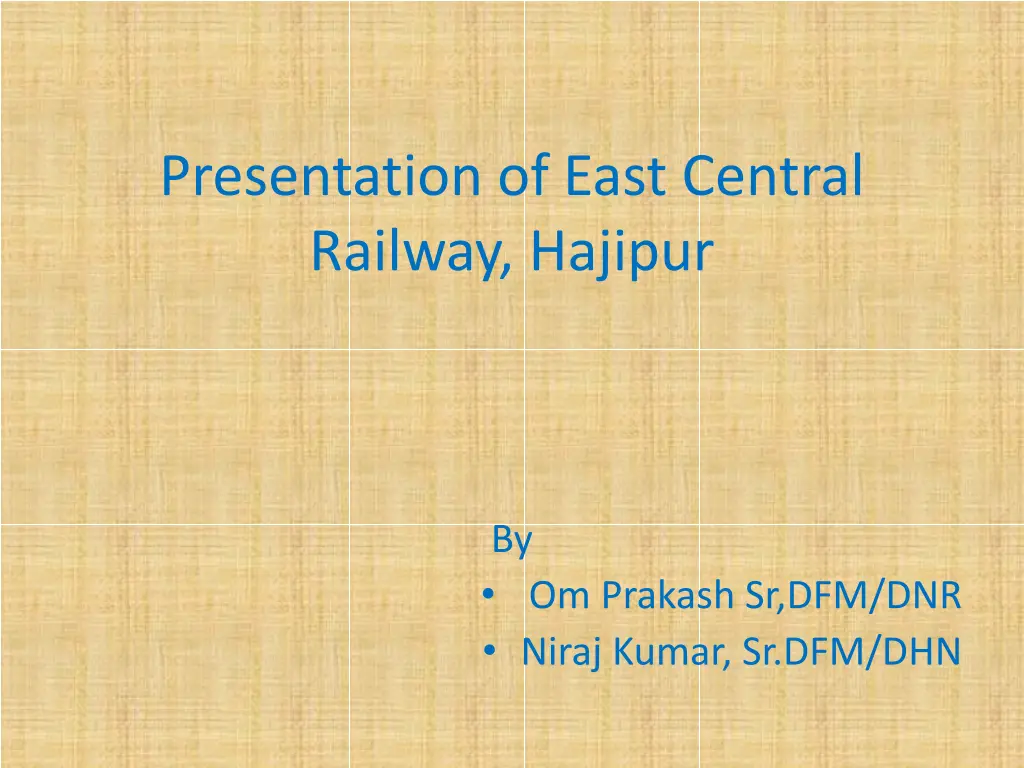 Presentation of East Central Railway, Hajipur

By
• Om Prakash Sr,DFM/DNR
• Niraj Kumar, Sr.DFM/DHN